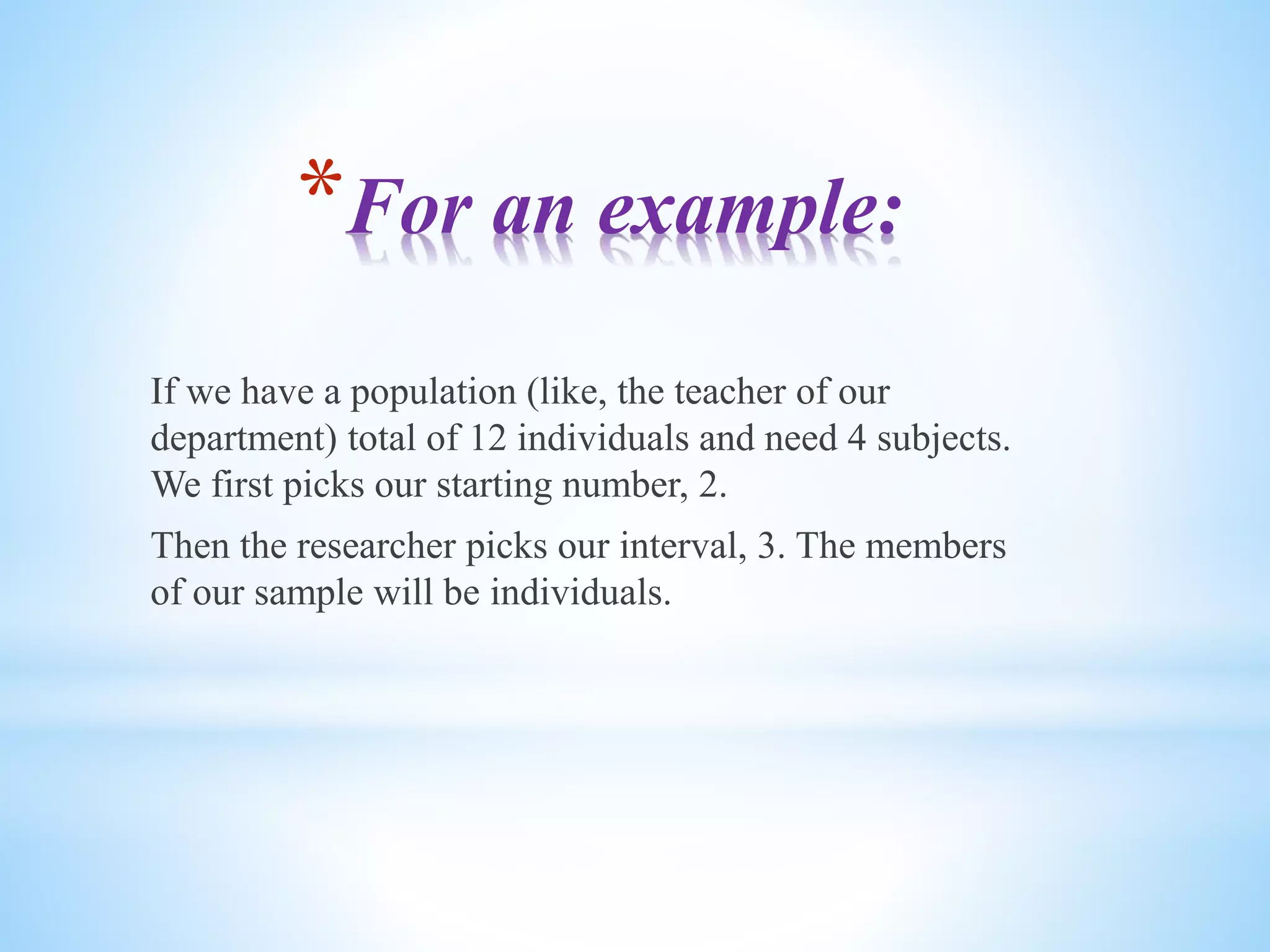 *For an example:

If we have a population (like, the teacher of our department) total of 12 individuals and need 4 subjects. We first picks our starting number, 2.

Then the researcher picks our interval, 3. The members of our sample will be individuals.